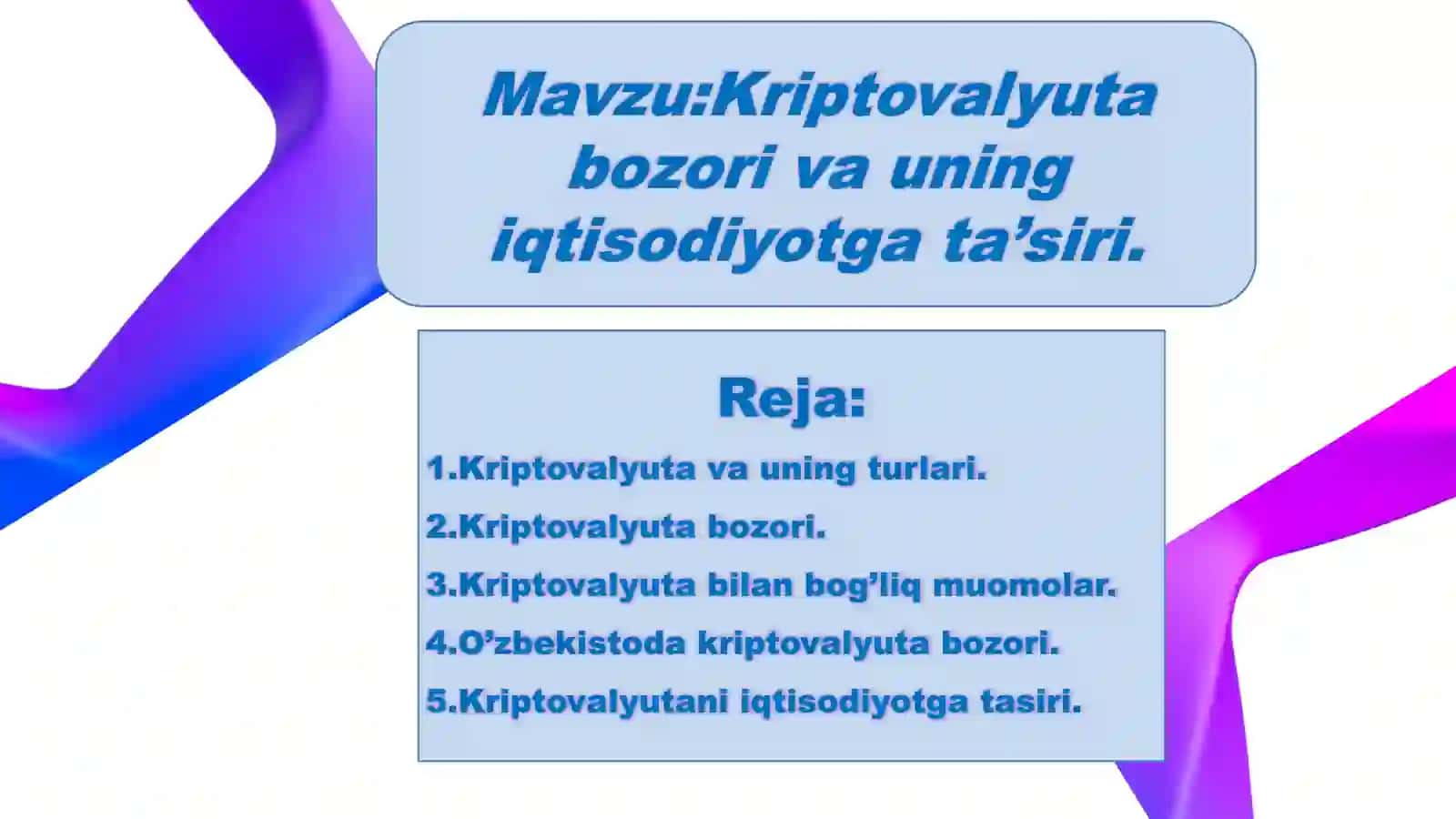 Mavzu:Kriptovalyuta bozori va uning iqtisodiyotga ta’siri.

Reja:

1.Kriptovalyuta va uning turlari.

2.Kriptovalyuta bozori.

3.Kriptovalyuta bilan bog’liq muomolar.

4.O’zbekistoda kriptovalyuta bozori.

5.Kriptovalyutani iqtisodiyotga tasiri.